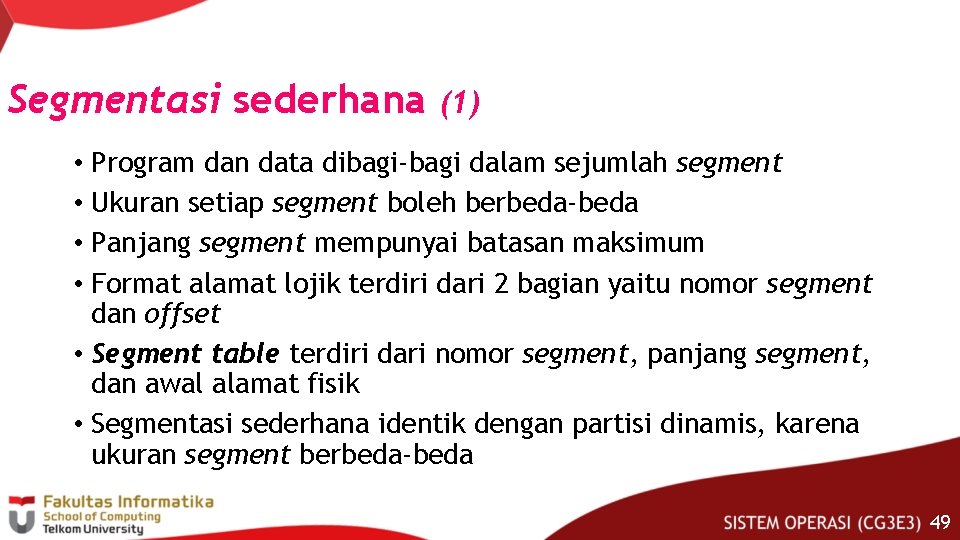 Segmentasi sederhana (1)

• Program dan data dibagi-bagi dalam sejumlah segment
• Ukuran setiap segment boleh berbeda-beda
• Panjang segment mempunyai batasan maksimum
• Format alamat lojik terdiri dari 2 bagian yaitu nomor segment dan offset
• Segment table terdiri dari nomor segment, panjang segment, dan awal alamat fisik
• Segmentasi sederhana identik dengan partisi dinamis, karena ukuran segment berbeda-beda

Fakultas Informatika
School of Computing
Telkom University

SISTEM OPERASI (CG3E3) 49